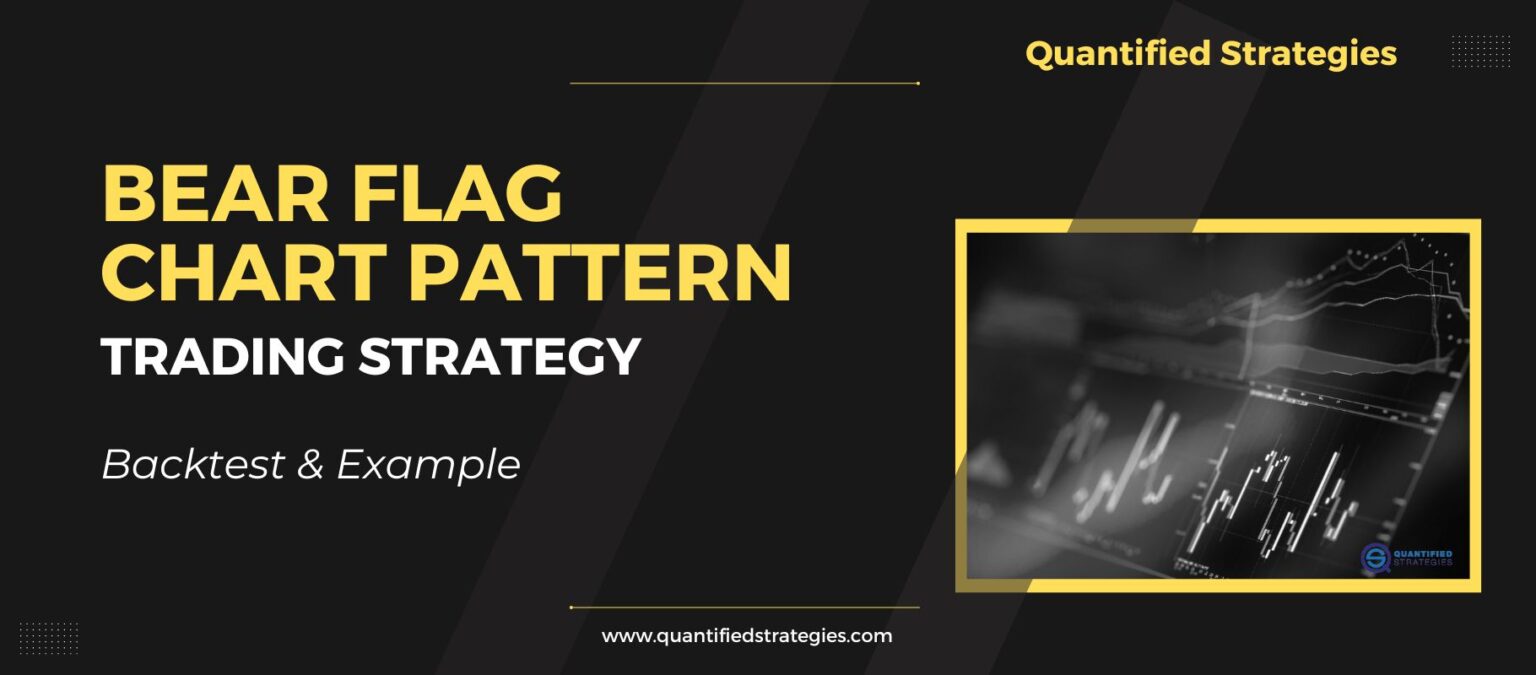 Quantified Strategies

BEAR FLAG CHART PATTERN

TRADING STRATEGY

Backtest & Example

QUANTIFIED STRATEGIES

www.quantifiedstrategies.com